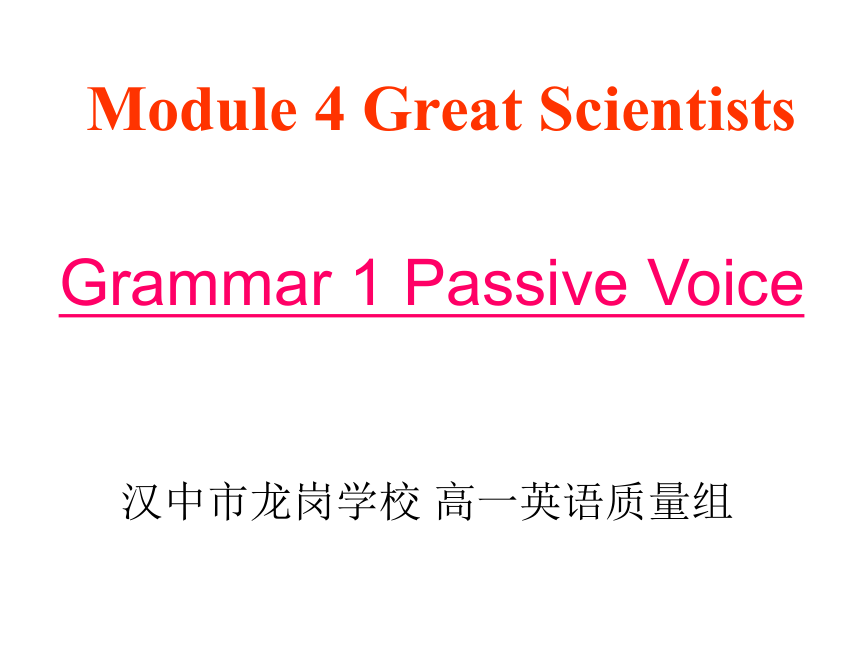 Module 4 Great Scientists

Grammar 1 Passive Voice

汉中市龙岗学校 高一英语质量组